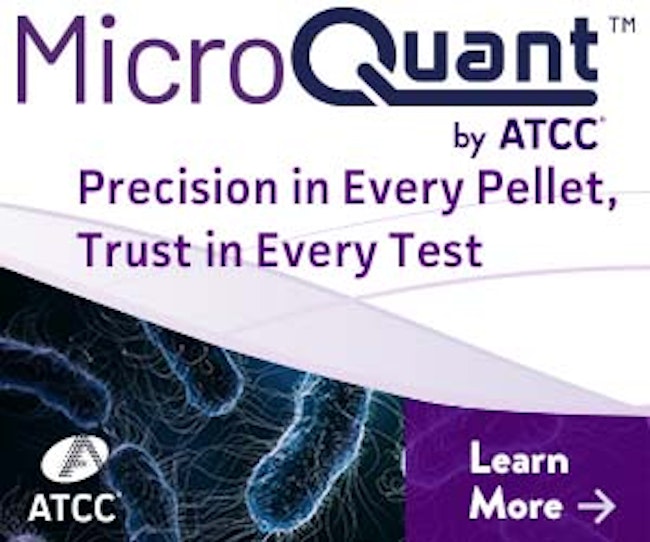 MicroQuant™
by ATCC®

Precision in Every Pellet,
Trust in Every Test

ATCC®

Learn More →